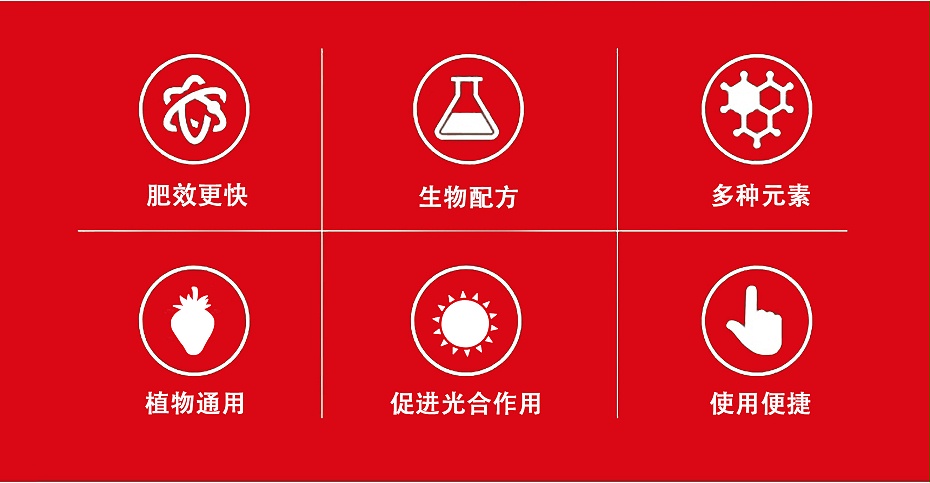 肥效更快

生物配方

多种元素

植物通用

促进光合作用

使用便捷